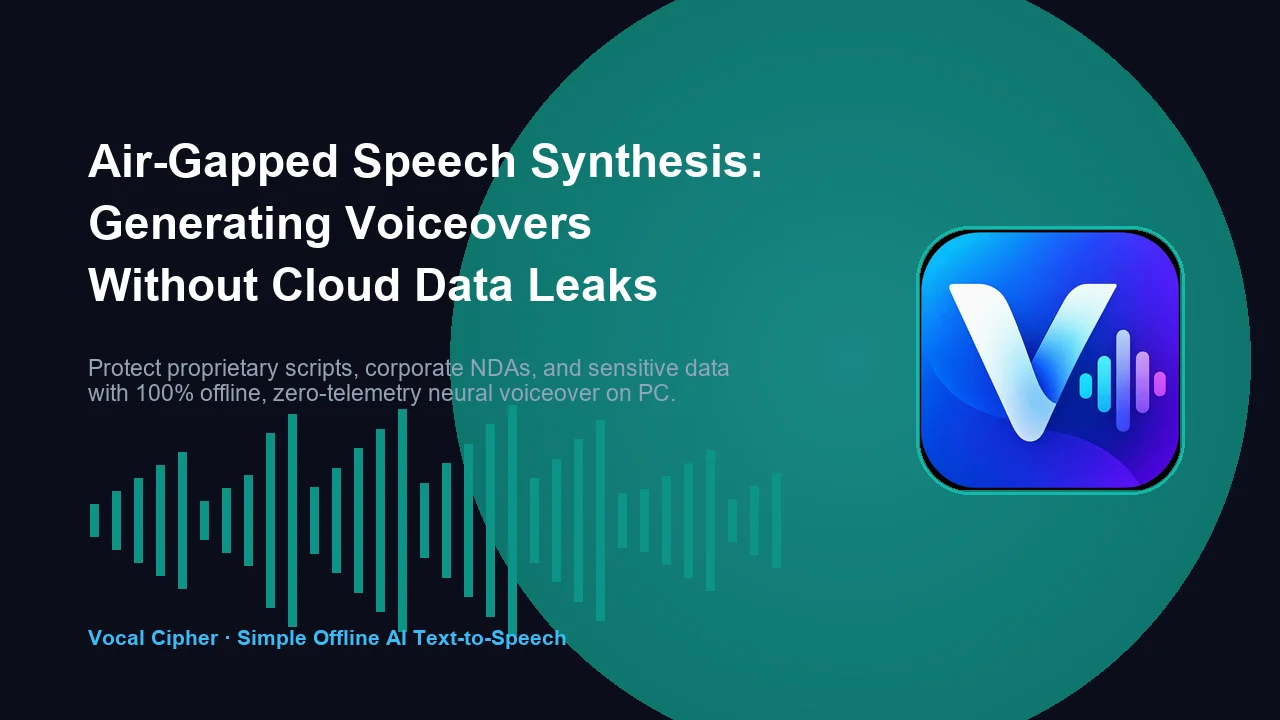 Air-Gapped Speech Synthesis: Generating Voiceovers Without Cloud Data Leaks

Protect proprietary scripts, corporate NDAs, and sensitive data with 100% offline, zero-telemetry neural voiceover on PC.

Vocal Cipher · Simple Offline AI Text-to-Speech